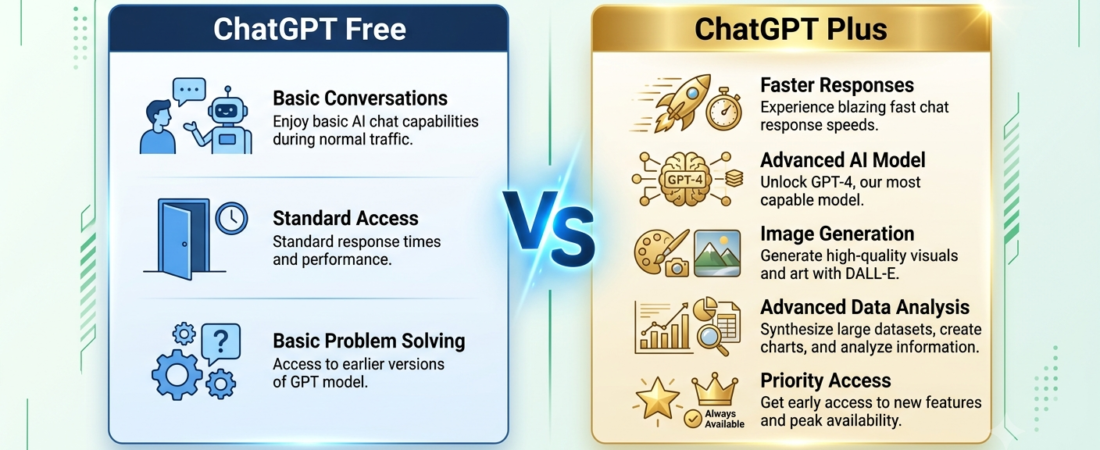 ChatGPT Free

Basic Conversations
Enjoy basic AI chat capabilities during normal traffic.

Standard Access
Standard response times and performance.

Basic Problem Solving
Access to earlier versions of GPT model.

VS

ChatGPT Plus

Faster Responses
Experience blazing fast chat response speeds.

GPT-4

Advanced AI Model
Unlock GPT-4, our most capable model.

Image Generation
Generate high-quality visuals and art with DALL-E.

Advanced Data Analysis
Synthesize large datasets, create charts, and analyze information.

Always Available

Priority Access
Get early access to new features and peak availability.